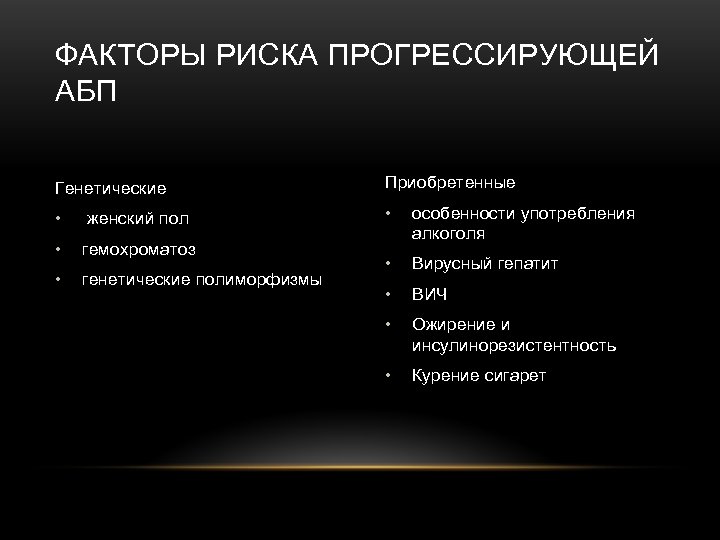 ФАКТОРЫ РИСКА ПРОГРЕССИРУЮЩЕЙ АБП

Генетические

• женский пол
• гемохроматоз
• генетические полиморфизмы

Приобретенные

• особенности употребления алкоголя
• Вирусный гепатит
• ВИЧ
• Ожирение и инсулинорезистентность
• Курение сигарет